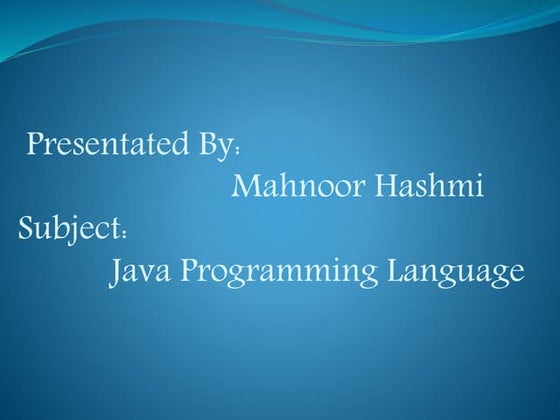 Presentated By:

Mahnoor Hashmi

Subject:

Java Programming Language